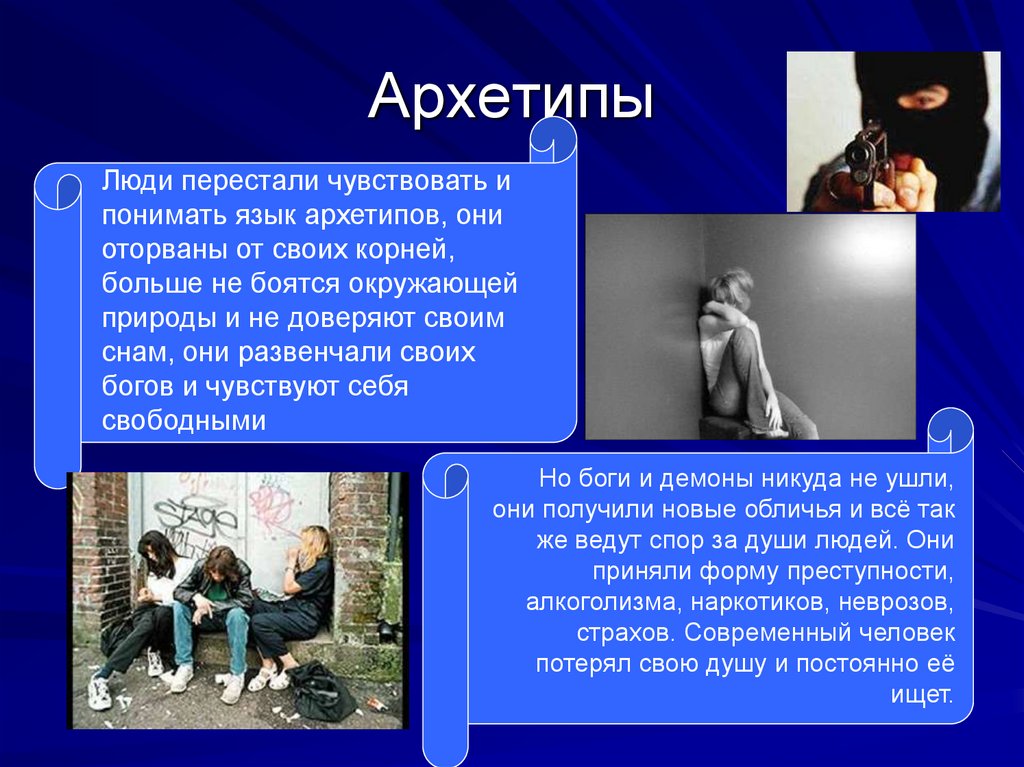 Архетипы

Люди перестали чувствовать и понимать язык архетипов, они оторваны от своих корней, больше не боятся окружающей природы и не доверяют своим снам, они развенчали своих богов и чувствуют себя свободными

Но боги и демоны никуда не ушли, они получили новые обличья и всё так же ведут спор за души людей. Они приняли форму преступности, алкоголизма, наркотиков, неврозов, страхов. Современный человек потерял свою душу и постоянно её ищет.